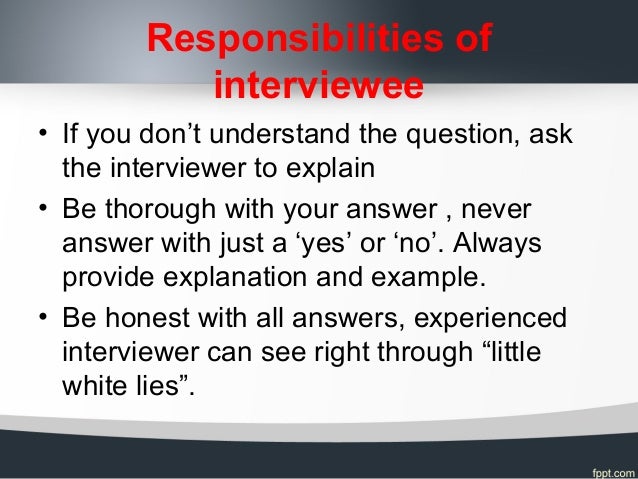 Responsibilities of interviewee

• If you don’t understand the question, ask the interviewer to explain

• Be thorough with your answer , never answer with just a ‘yes’ or ‘no’. Always provide explanation and example.

• Be honest with all answers, experienced interviewer can see right through “little white lies”.

fppt.com